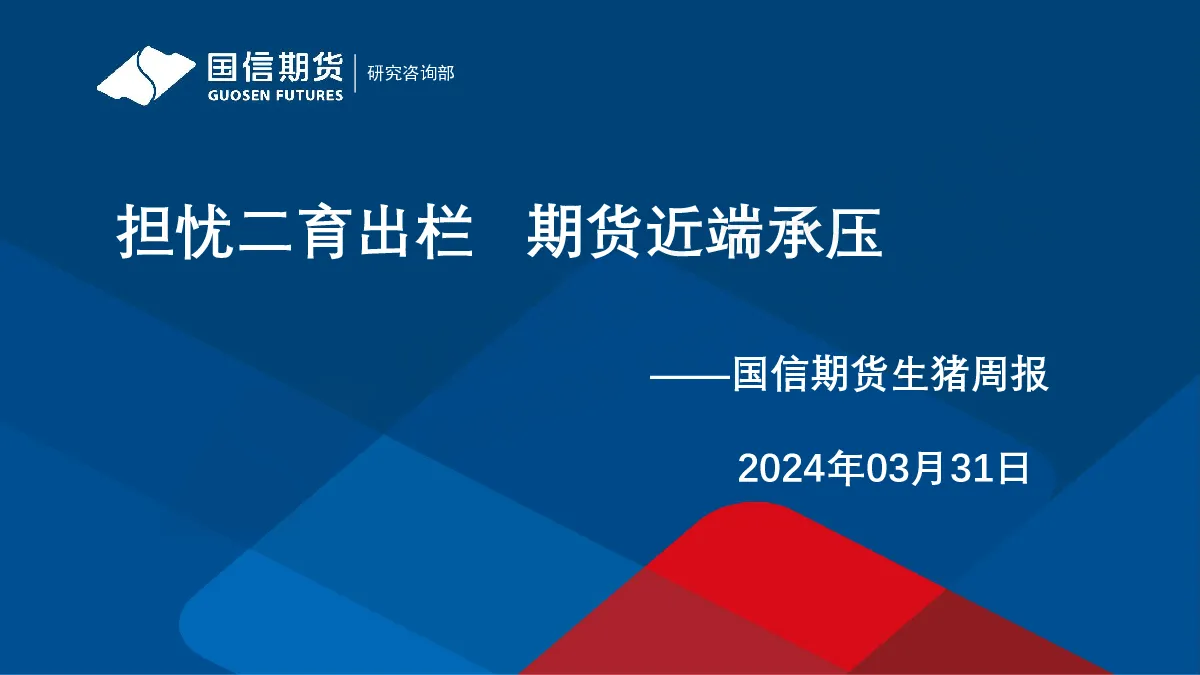 国信期货
GUOSEN FUTURES
研究咨询部

担忧二育出栏　期货近端承压

——国信期货生猪周报

2024年03月31日